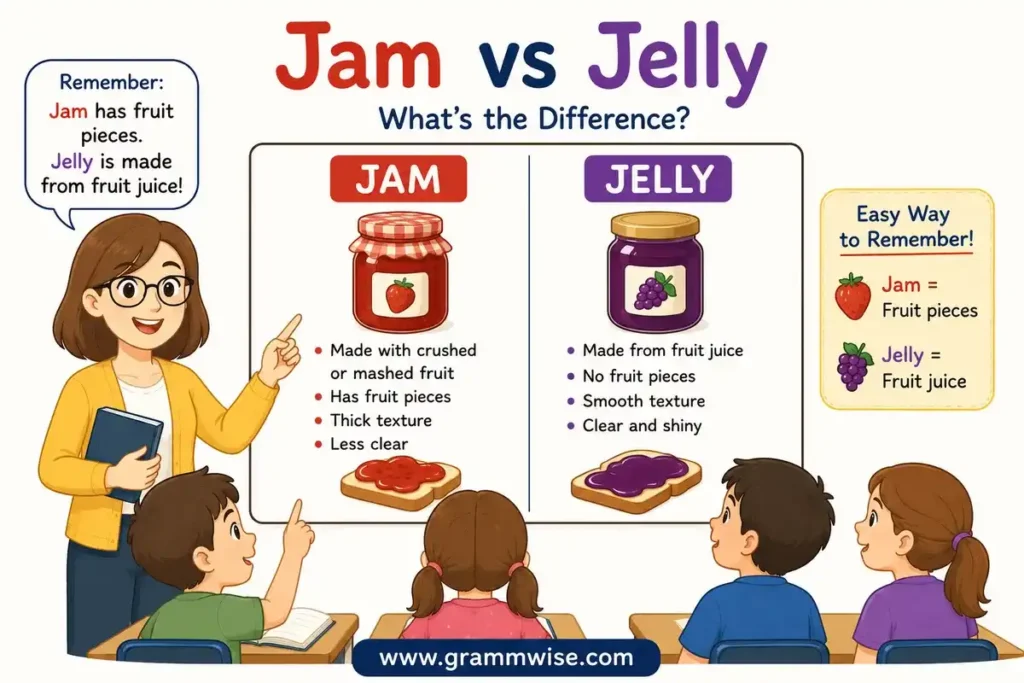 Jam vs Jelly

What's the Difference?

Remember:
Jam has fruit pieces.
Jelly is made from fruit juice!

JAM

- Made with crushed or mashed fruit
- Has fruit pieces
- Thick texture
- Less clear

JELLY

- Made from fruit juice
- No fruit pieces
- Smooth texture
- Clear and shiny

Easy Way to Remember!

Jam = Fruit pieces

Jelly = Fruit juice

www.grammwise.com